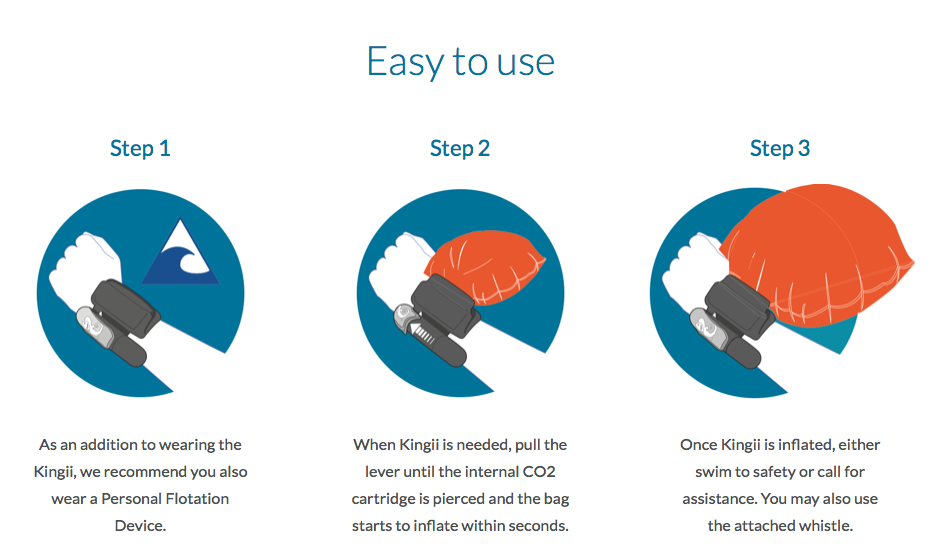 Easy to use

Step 1

As an addition to wearing the Kingii, we recommend you also wear a Personal Flotation Device.

Step 2

When Kingii is needed, pull the lever until the internal CO2 cartridge is pierced and the bag starts to inflate within seconds.

Step 3

Once Kingii is inflated, either swim to safety or call for assistance. You may also use the attached whistle.